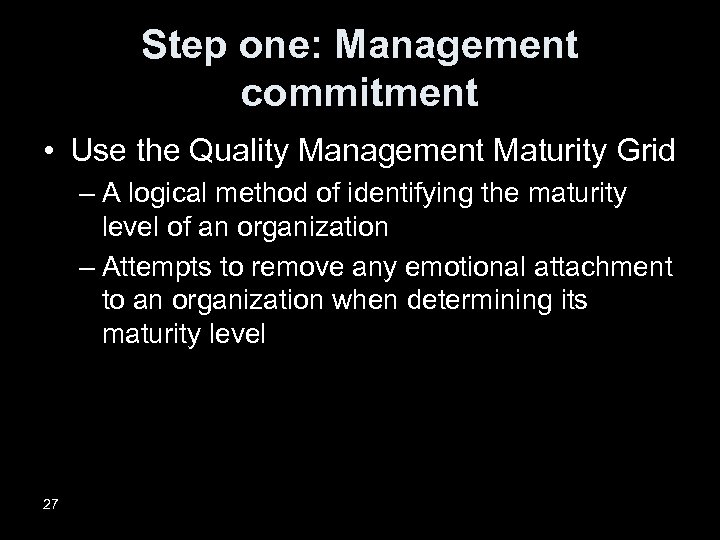 Step one: Management commitment

• Use the Quality Management Maturity Grid
– A logical method of identifying the maturity level of an organization
– Attempts to remove any emotional attachment to an organization when determining its maturity level

27